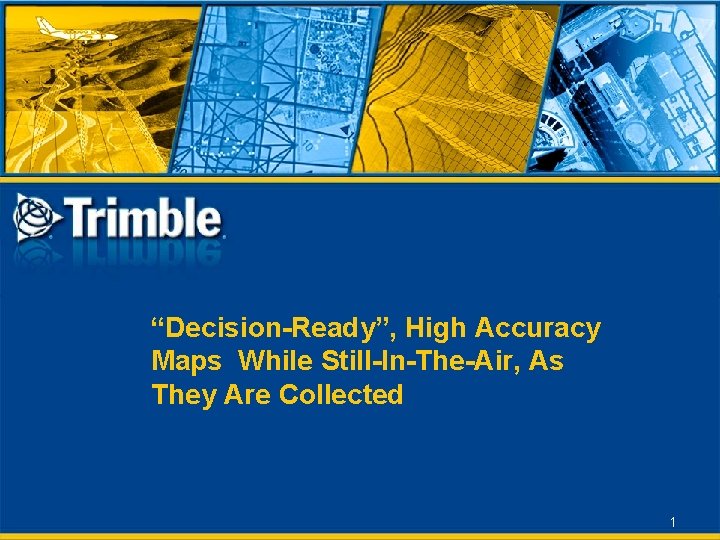 Trimble

“Decision-Ready”, High Accuracy Maps While Still-In-The-Air, As They Are Collected

1